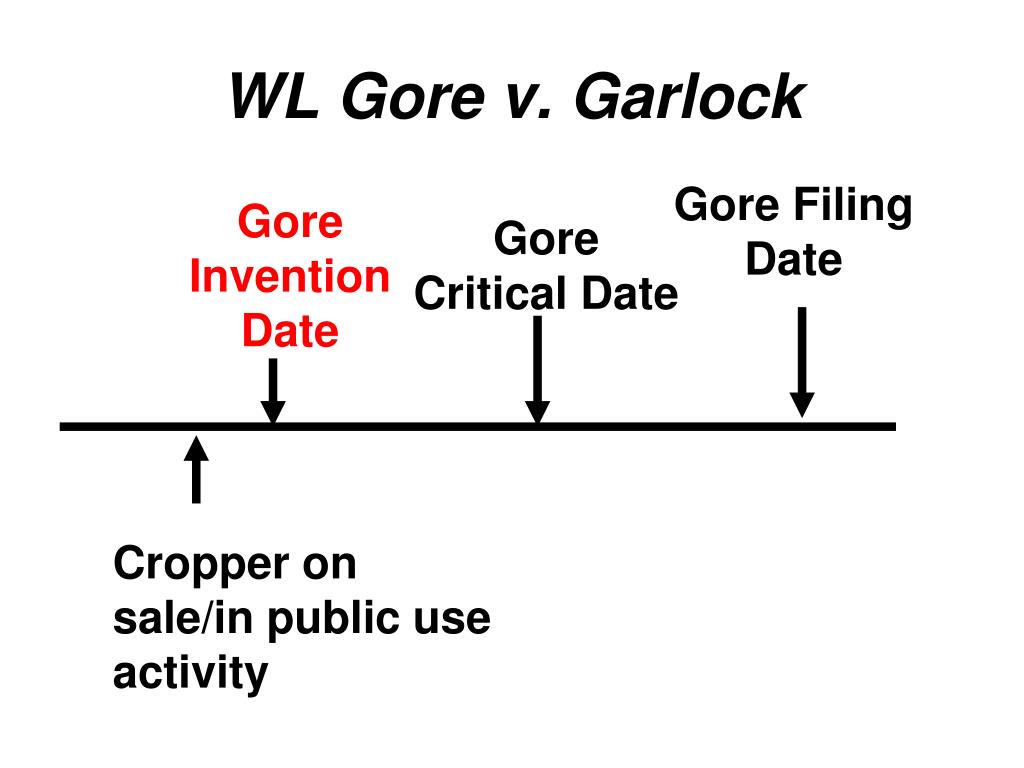 WL Gore v. Garlock

Gore Invention Date

Gore Critical Date

Gore Filing Date

Cropper on sale/in public use activity